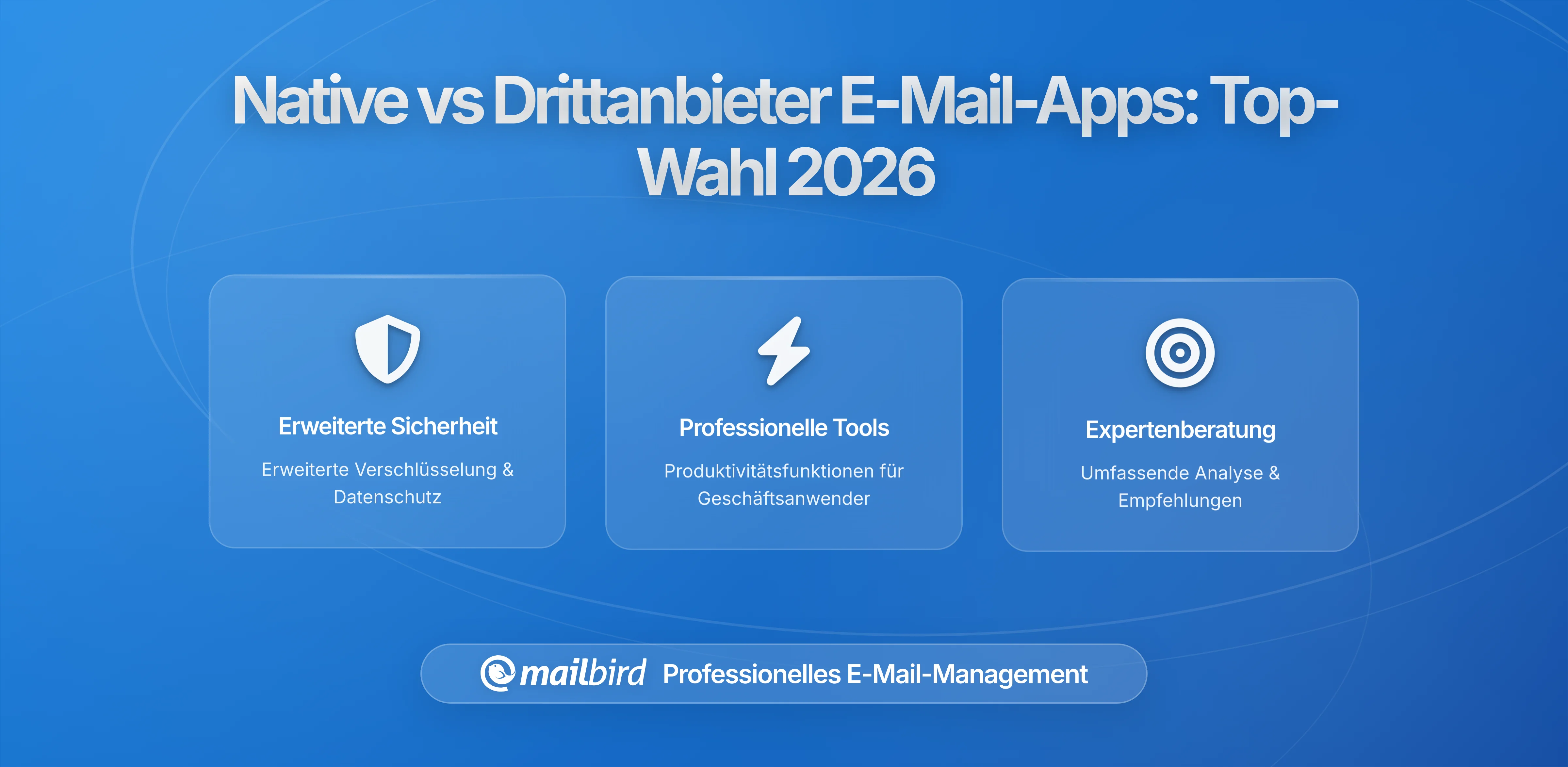 Native vs Drittanbieter E-Mail-Apps: Top-Wahl 2026

Erweiterte Sicherheit

Erweiterte Verschlüsselung & Datenschutz

Professionelle Tools

Produktivitätsfunktionen für Geschäftsanwender

Expertenberatung

Umfassende Analyse & Empfehlungen

mailbird Professionelles E-Mail-Management